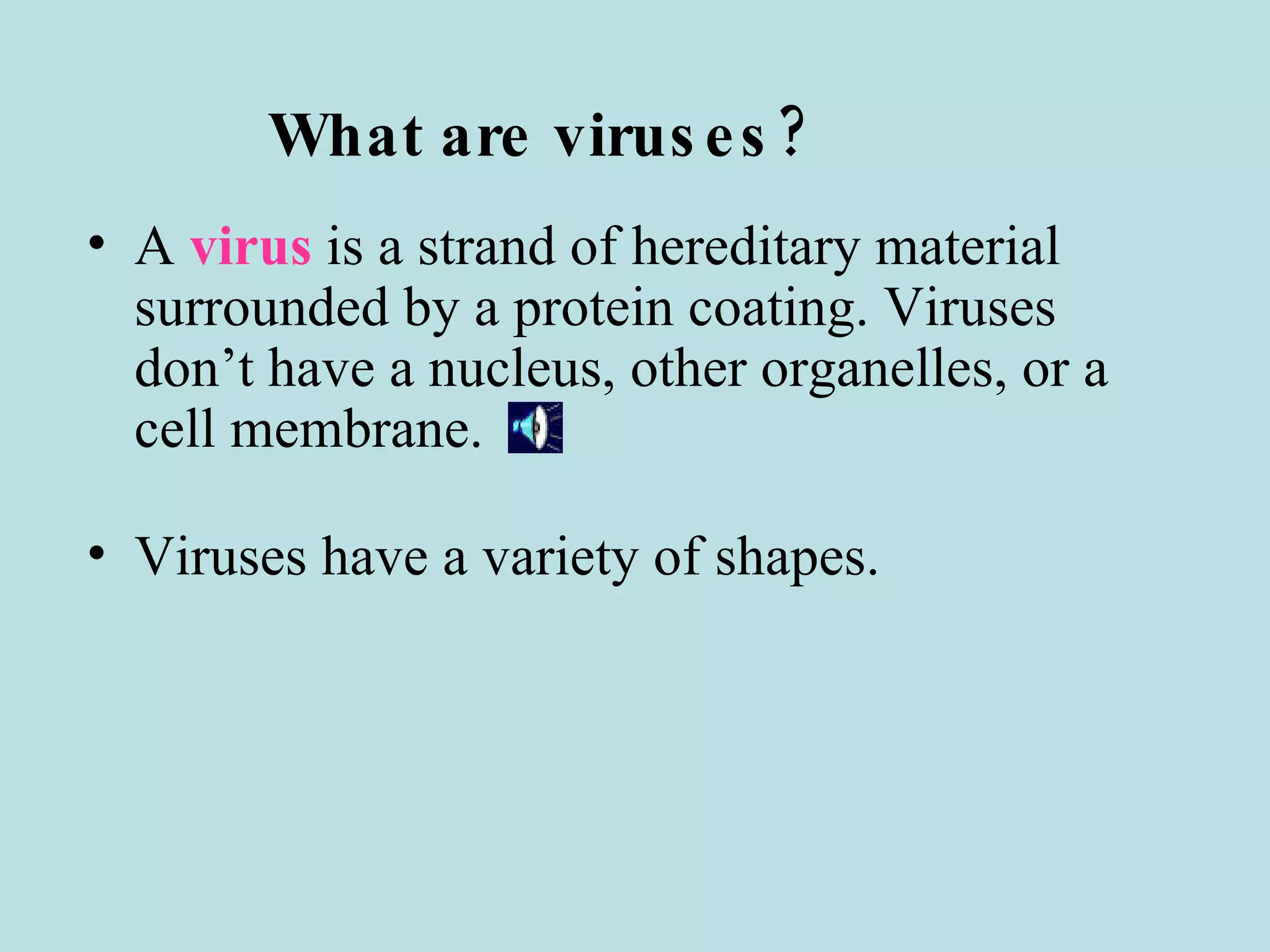 What are viruses?

• A virus is a strand of hereditary material surrounded by a protein coating. Viruses don’t have a nucleus, other organelles, or a cell membrane.

• Viruses have a variety of shapes.